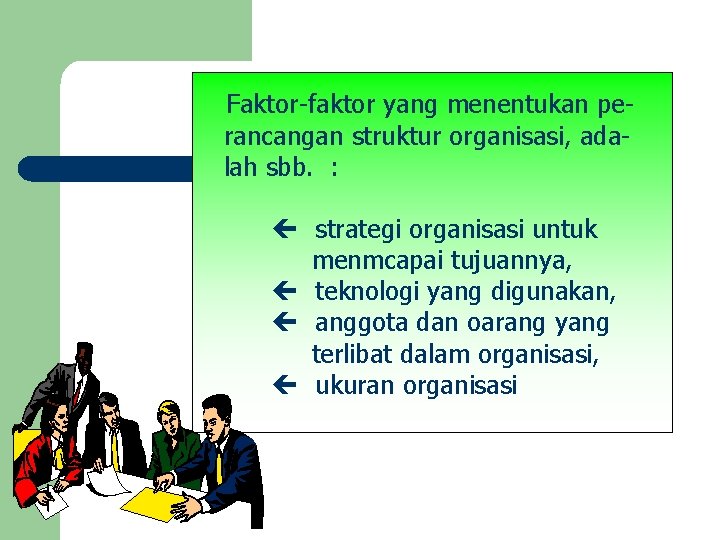 Faktor-faktor yang menentukan perancangan struktur organisasi, adalah sbb. :

← strategi organisasi untuk menmcapai tujuannya,
← teknologi yang digunakan,
← anggota dan oarang yang terlibat dalam organisasi,
← ukuran organisasi